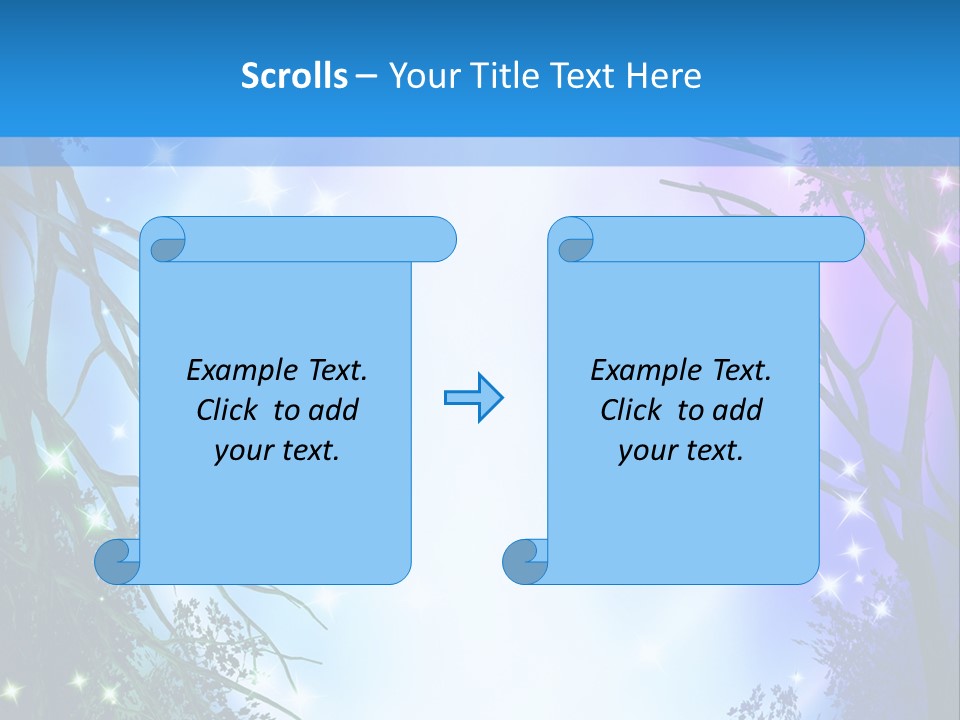 Scrolls – Your Title Text Here

Example Text. Click to add your text.

Example Text. Click to add your text.